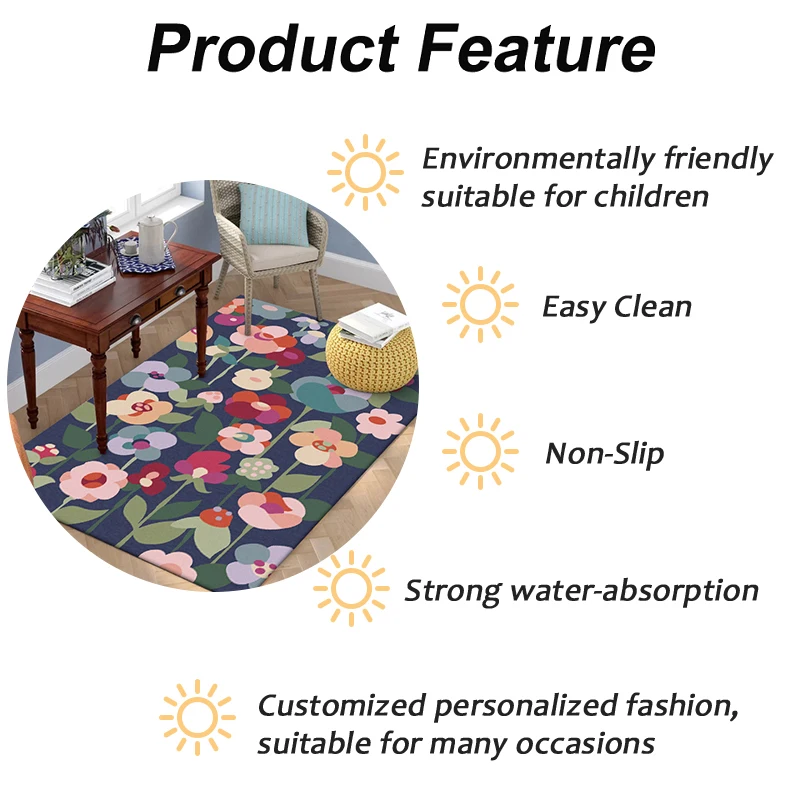 Product Feature

Environmentally friendly suitable for children

Easy Clean

Non-Slip

Strong water-absorption

Customized personalized fashion, suitable for many occasions